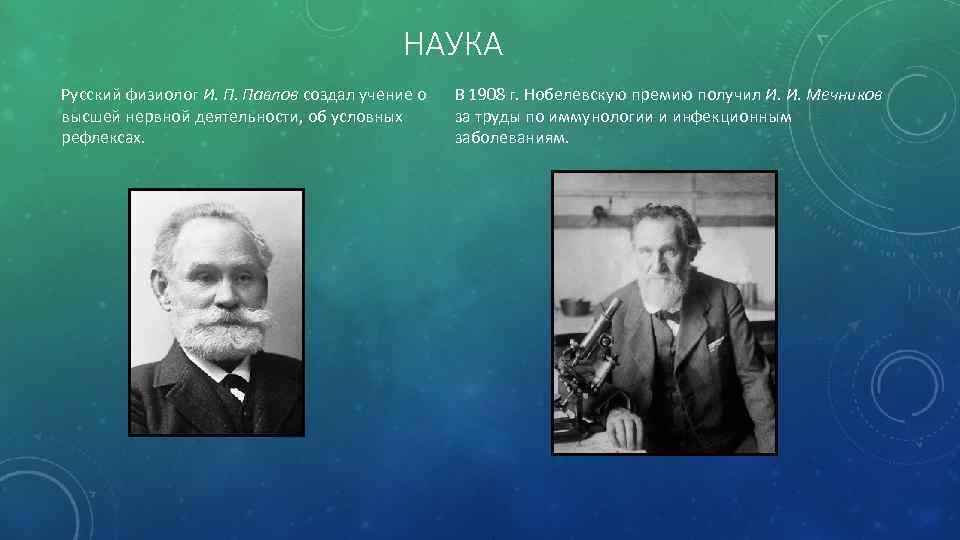 НАУКА

Русский физиолог И. П. Павлов создал учение о высшей нервной деятельности, об условных рефлексах.

В 1908 г. Нобелевскую премию получил И. И. Мечников за труды по иммунологии и инфекционным заболеваниям.